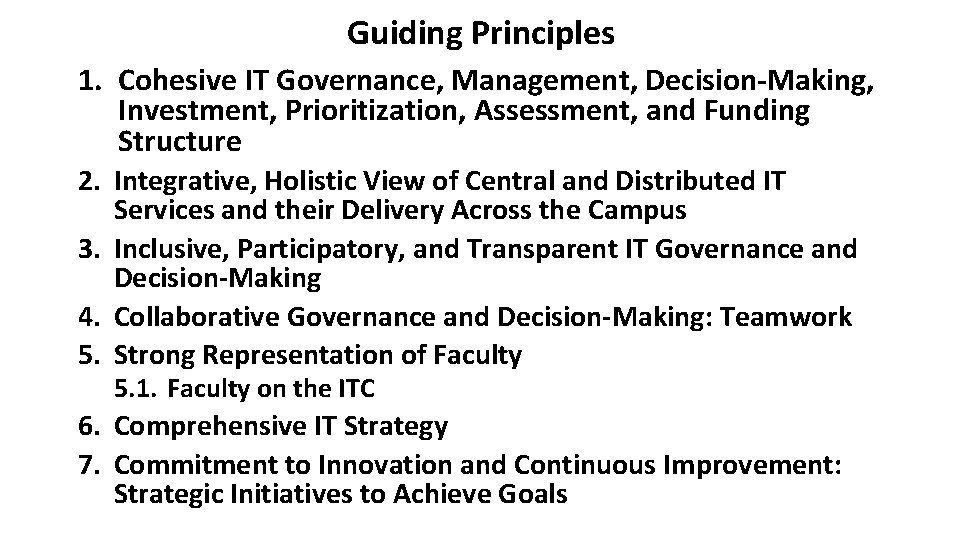 Guiding Principles

1. Cohesive IT Governance, Management, Decision-Making, Investment, Prioritization, Assessment, and Funding Structure
2. Integrative, Holistic View of Central and Distributed IT Services and their Delivery Across the Campus
3. Inclusive, Participatory, and Transparent IT Governance and Decision-Making
4. Collaborative Governance and Decision-Making: Teamwork
5. Strong Representation of Faculty
5.1. Faculty on the ITC
6. Comprehensive IT Strategy
7. Commitment to Innovation and Continuous Improvement: Strategic Initiatives to Achieve Goals